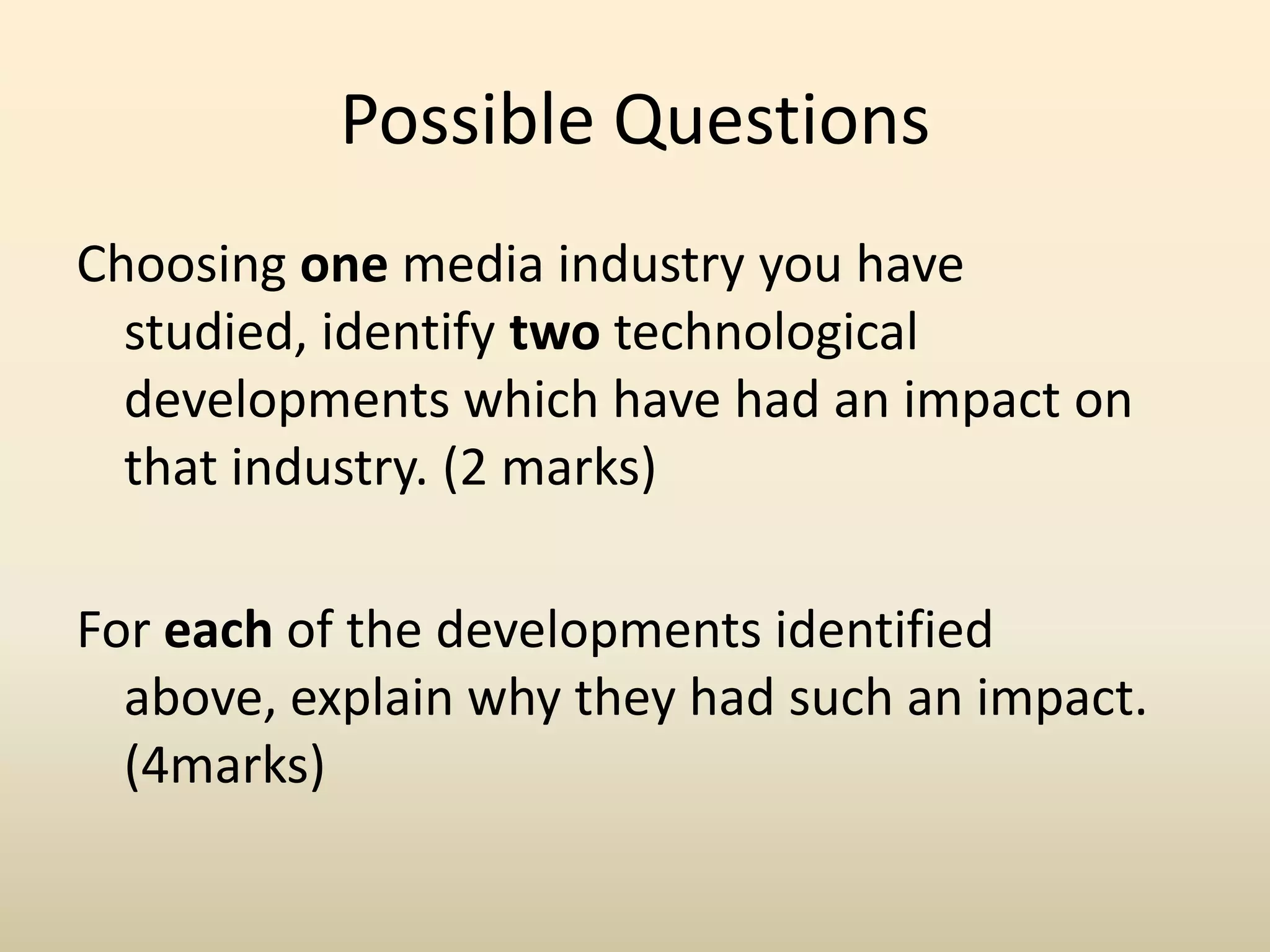 Possible Questions

Choosing one media industry you have studied, identify two technological developments which have had an impact on that industry. (2 marks)

For each of the developments identified above, explain why they had such an impact. (4marks)